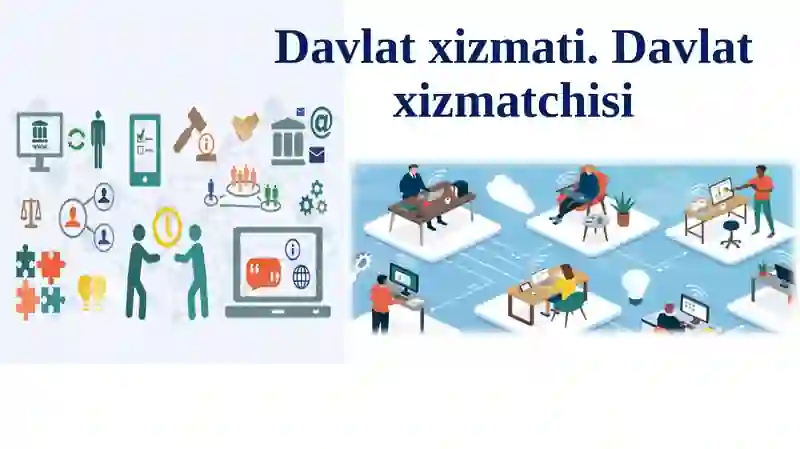 Davlat xizmati. Davlat xizmatchisi